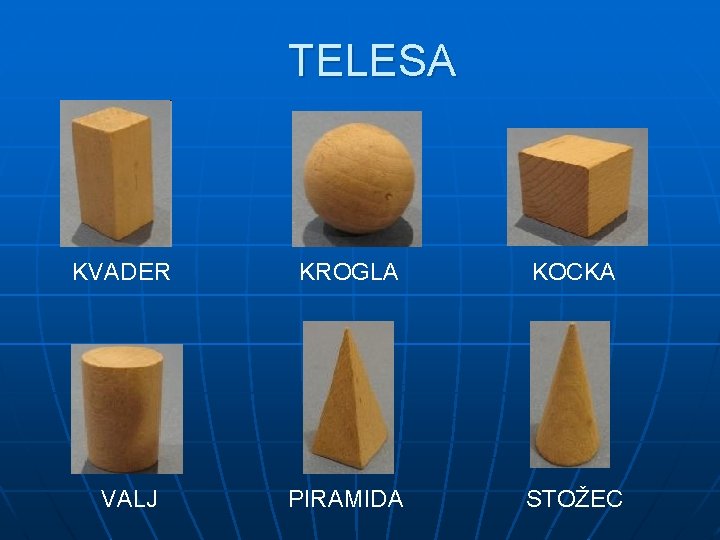 TELESA

KVADER

KROGLA

KOCKA

VALJ

PIRAMIDA

STOŽEC